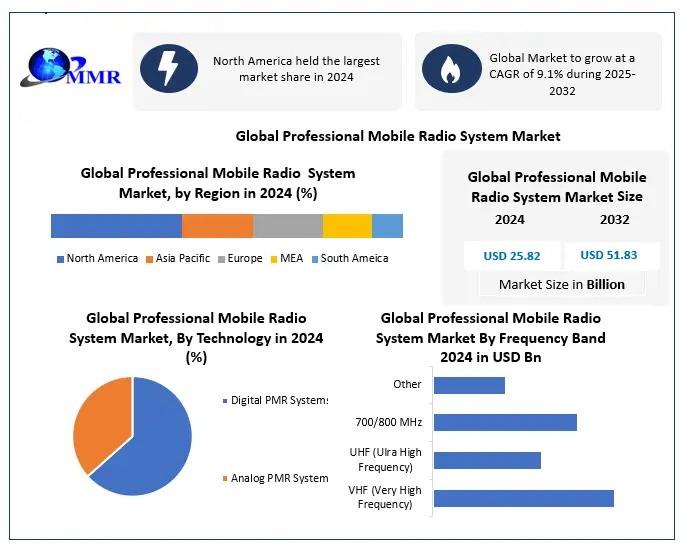 MMR

North America held the largest market share in 2024

Global Market to grow at a CAGR of 9.1% during 2025-2032

Global Professional Mobile Radio System Market

Global Professional Mobile Radio System Market, by Region in 2024 (%)

North America Asia Pacific Europe MEA South Ameica

Global Professional Mobile Radio System Market Size

| 2024 | 2032 |
|---|---|
| USD 25.82 | USD 51.83 |

Market Size in Billion

Global Professional Mobile Radio System Market, By Technology in 2024 (%)

Digital PMR Systems

Analog PMR System

Global Professional Mobile Radio System Market By Frequency Band 2024 in USD Bn

Other

700/800 MHz

UHF (Ulra High Frequency)

VHF (Very High Frequency)